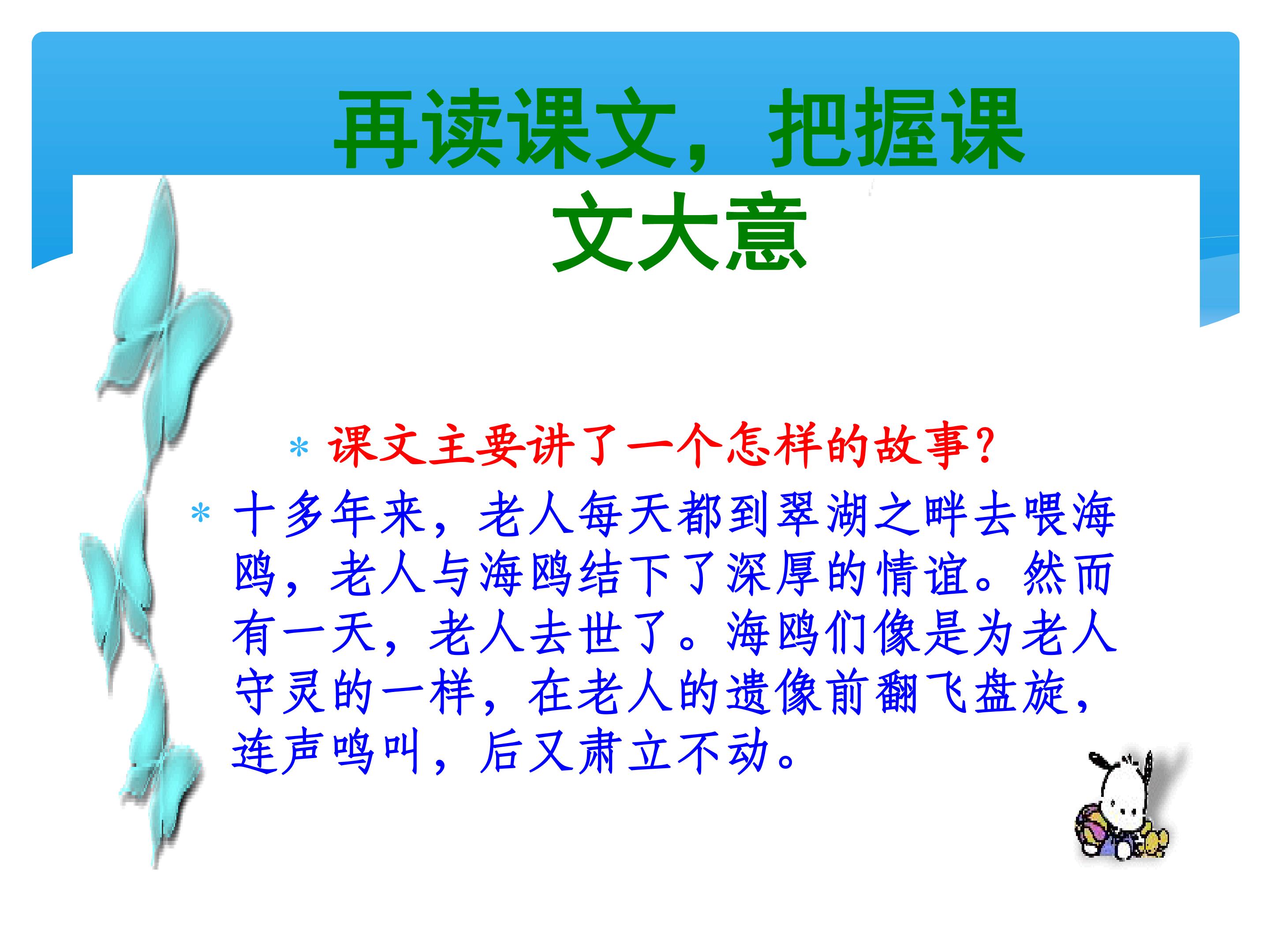 再读课文，把握课文大意

* 课文主要讲了一个怎样的故事？

* 十多年来，老人每天都到翠湖之畔去喂海鸥，老人与海鸥结下了深厚的情谊。然而有一天，老人去世了。海鸥们像是为老人守灵的一样，在老人的遗像前翻飞盘旋，连声鸣叫，后又肃立不动。